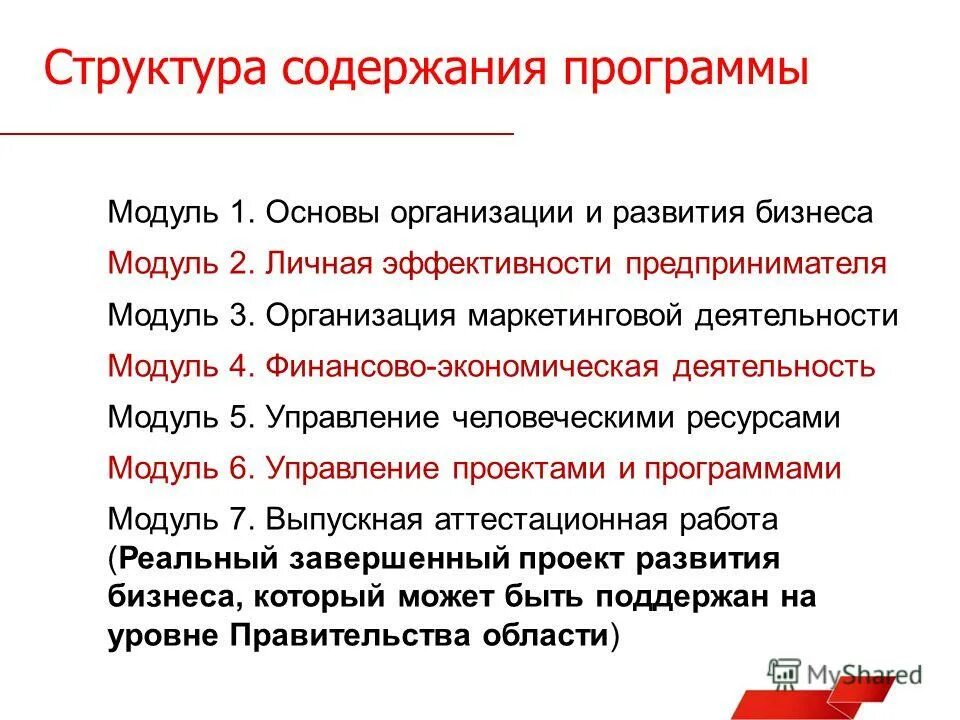 Структура содержания программы

Модуль 1. Основы организации и развития бизнеса

Модуль 2. Личная эффективности предпринимателя

Модуль 3. Организация маркетинговой деятельности

Модуль 4. Финансово-экономическая деятельность

Модуль 5. Управление человеческими ресурсами

Модуль 6. Управление проектами и программами

Модуль 7. Выпускная аттестационная работа (Реальный завершенный проект развития бизнеса, который может быть поддержан на уровне Правительства области)

MyShared